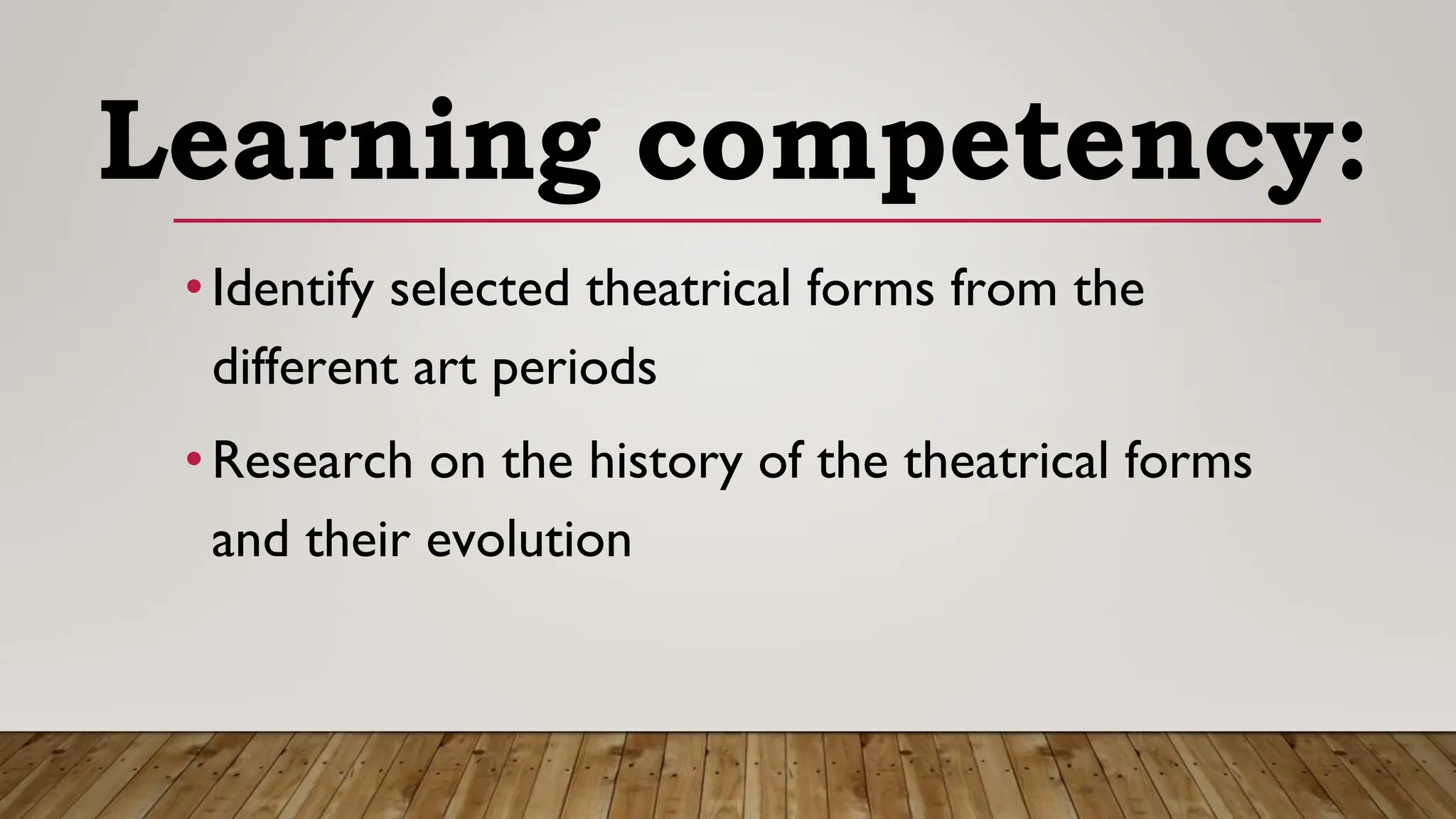 Learning competency:

• Identify selected theatrical forms from the different art periods

• Research on the history of the theatrical forms and their evolution